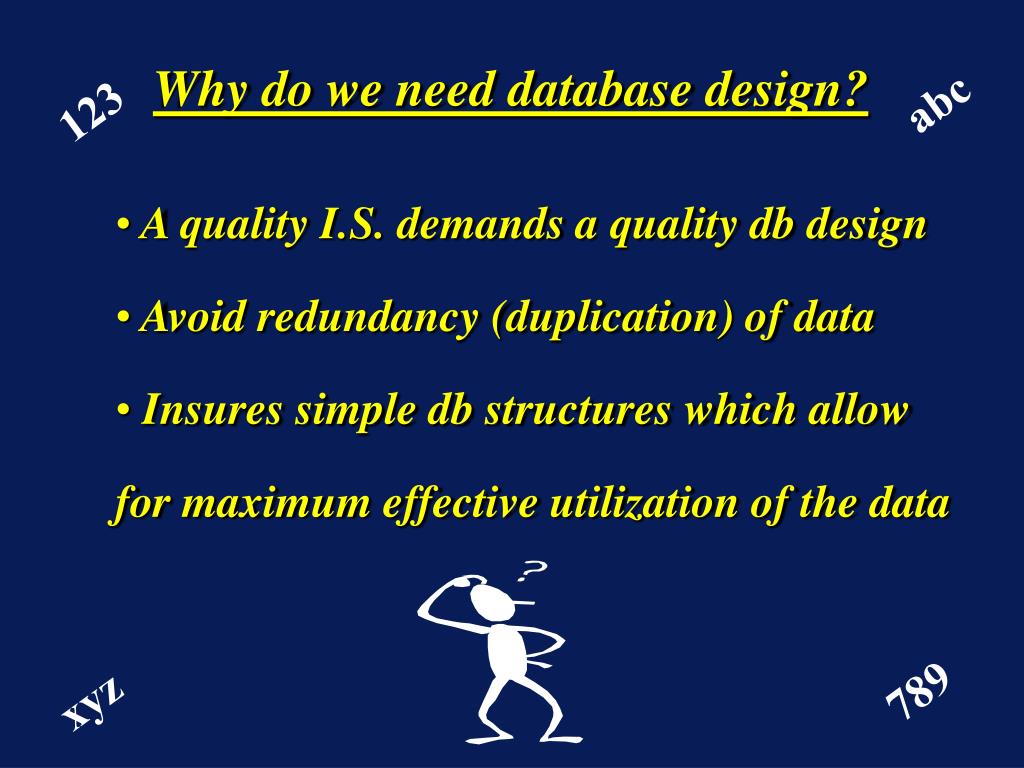 123

Why do we need database design?

abc

• A quality I.S. demands a quality db design

• Avoid redundancy (duplication) of data

• Insures simple db structures which allow for maximum effective utilization of the data

?

xyz

789